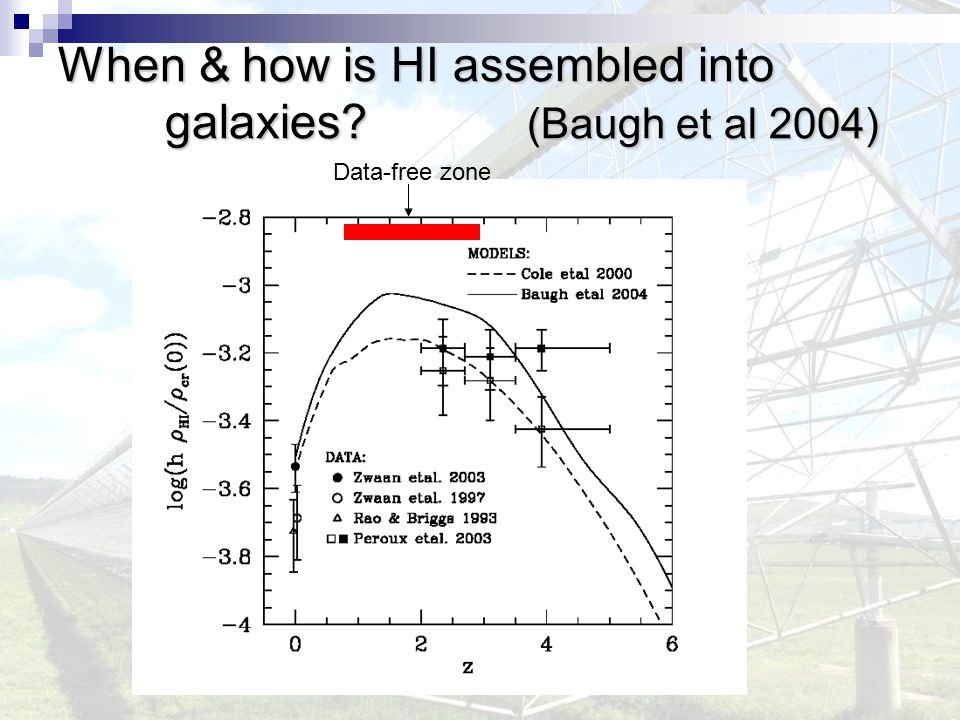 When & how is HI assembled into galaxies? (Baugh et al 2004)

Data-free zone

MODELS:
Cole etal 2000
Baugh etal 2004

DATA:
Zwaan etal. 2003
Zwaan etal. 1997
Rao & Briggs 1993
Peroux etal. 2003

$\log(h\ \rho_{HI}/\rho_{cr}(0))$

−2.8
−3
−3.2
−3.4
−3.6
−3.8
−4

0
2
4
6

z